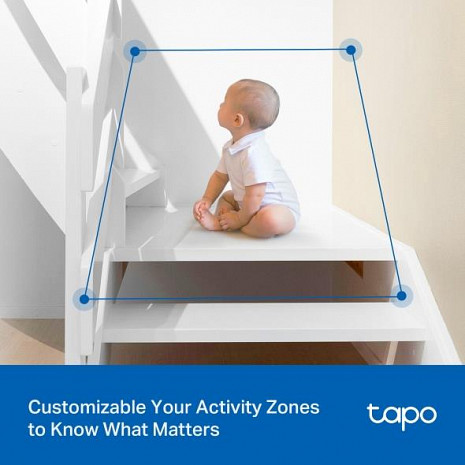 Customizable Your Activity Zones to Know What Matters

tapo